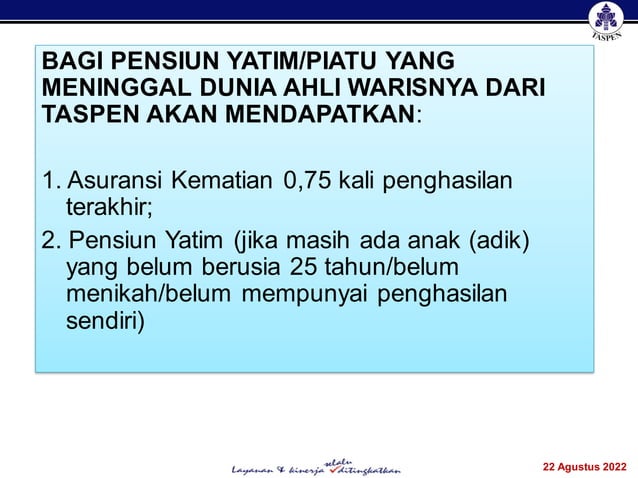 TASPEN

BAGI PENSIUN YATIM/PIATU YANG MENINGGAL DUNIA AHLI WARISNYA DARI TASPEN AKAN MENDAPATKAN:

1. Asuransi Kematian 0,75 kali penghasilan terakhir;

2. Pensiun Yatim (jika masih ada anak (adik) yang belum berusia 25 tahun/belum menikah/belum mempunyai penghasilan sendiri)

Layanan & kinerja selalu ditingkatkan

22 Agustus 2022